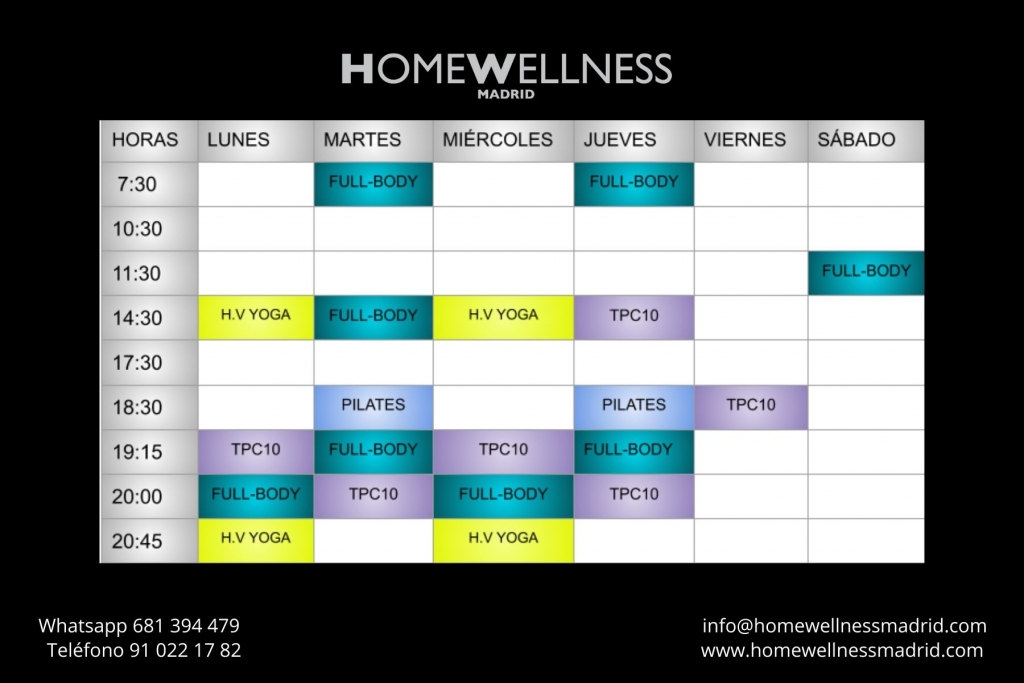 HOMEWELLNESS
MADRID

| HORAS | LUNES | MARTES | MIÉRCOLES | JUEVES | VIERNES | SÁBADO |
|---|---|---|---|---|---|---|
| 7:30 | | FULL-BODY | | FULL-BODY | | |
| 10:30 | | | | | | |
| 11:30 | | | | | | FULL-BODY |
| 14:30 | H.V YOGA | FULL-BODY | H.V YOGA | TPC10 | | |
| 17:30 | | | | | | |
| 18:30 | | PILATES | | PILATES | TPC10 | |
| 19:15 | TPC10 | FULL-BODY | TPC10 | FULL-BODY | | |
| 20:00 | FULL-BODY | TPC10 | FULL-BODY | TPC10 | | |
| 20:45 | H.V YOGA | | H.V YOGA | | | |

Whatsapp 681 394 479
Teléfono 91 022 17 82

info@homewellnessmadrid.com
www.homewellnessmadrid.com